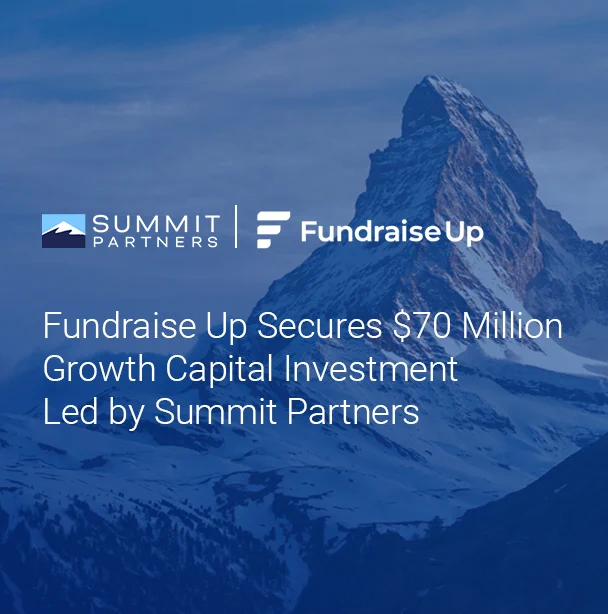 SUMMIT
PARTNERS

Fundraise Up

Fundraise Up Secures $70 Million Growth Capital Investment Led by Summit Partners